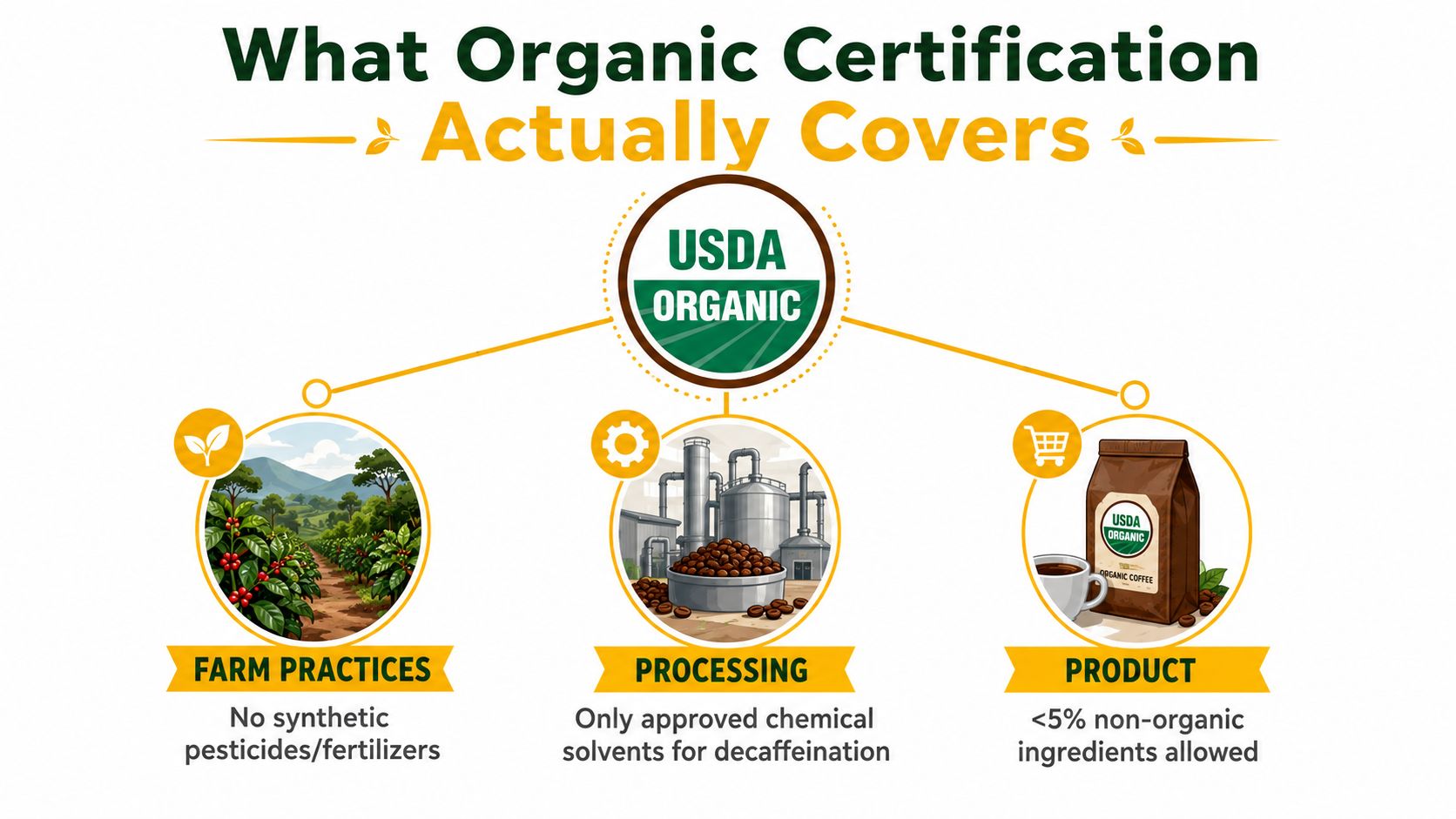 What Organic Certification Actually Covers

USDA ORGANIC

USDA ORGANIC
ORGANIC COFFEE

FARM PRACTICES
No synthetic pesticides/fertilizers

PROCESSING
Only approved chemical solvents for decaffeination

PRODUCT
<5% non-organic ingredients allowed